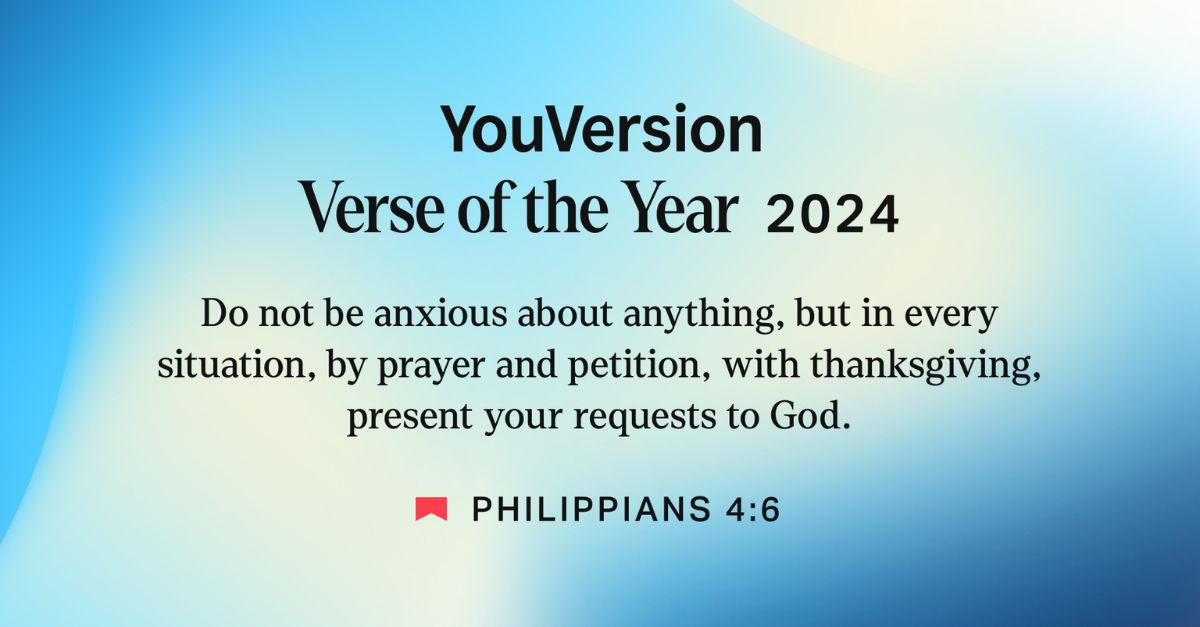 YouVersion
Verse of the Year 2024

Do not be anxious about anything, but in every situation, by prayer and petition, with thanksgiving, present your requests to God.

PHILIPPIANS 4:6